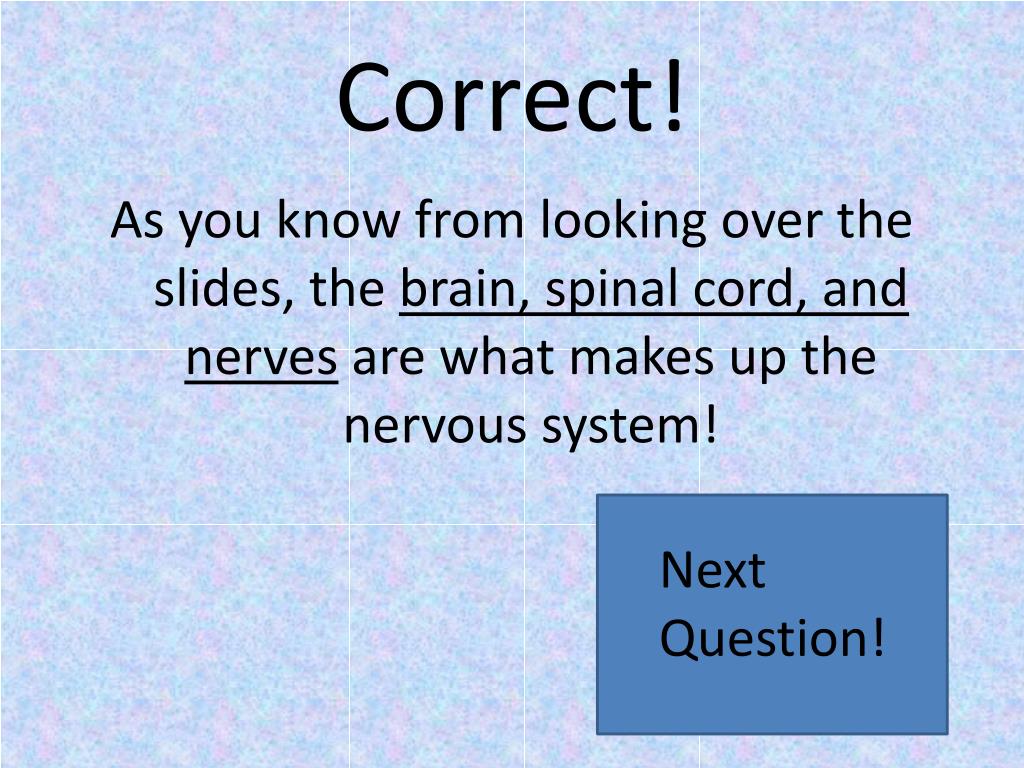 Correct!

As you know from looking over the slides, the brain, spinal cord, and nerves are what makes up the nervous system!

Next Question!